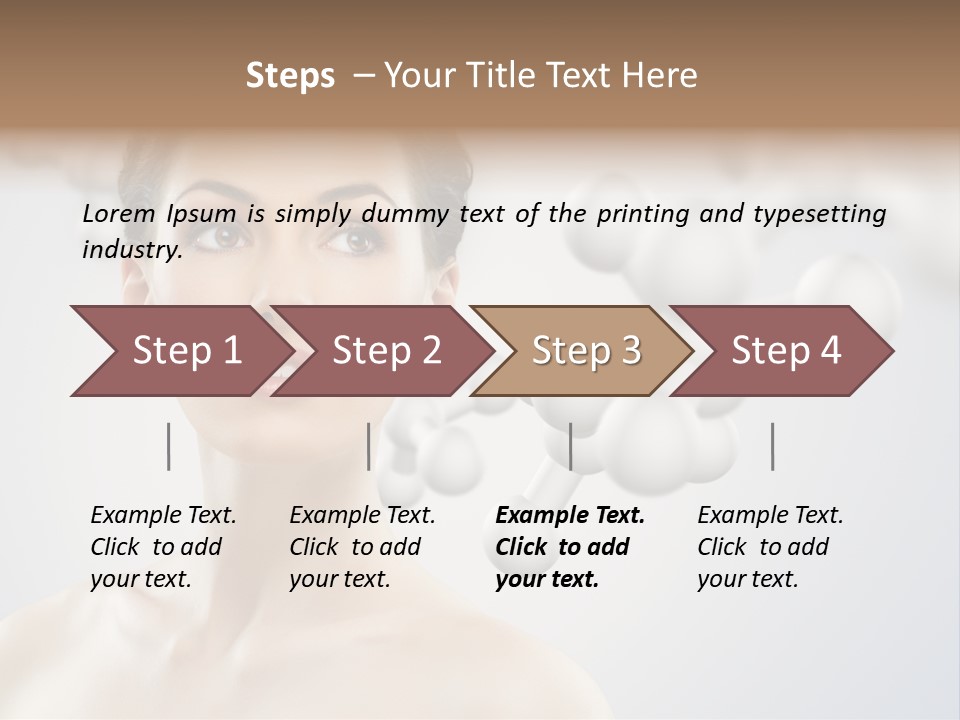 Steps – Your Title Text Here

Lorem Ipsum is simply dummy text of the printing and typesetting industry.

Step 1

Step 2

Step 3

Step 4

Example Text. Click to add your text.

Example Text. Click to add your text.

Example Text. Click to add your text.

Example Text. Click to add your text.